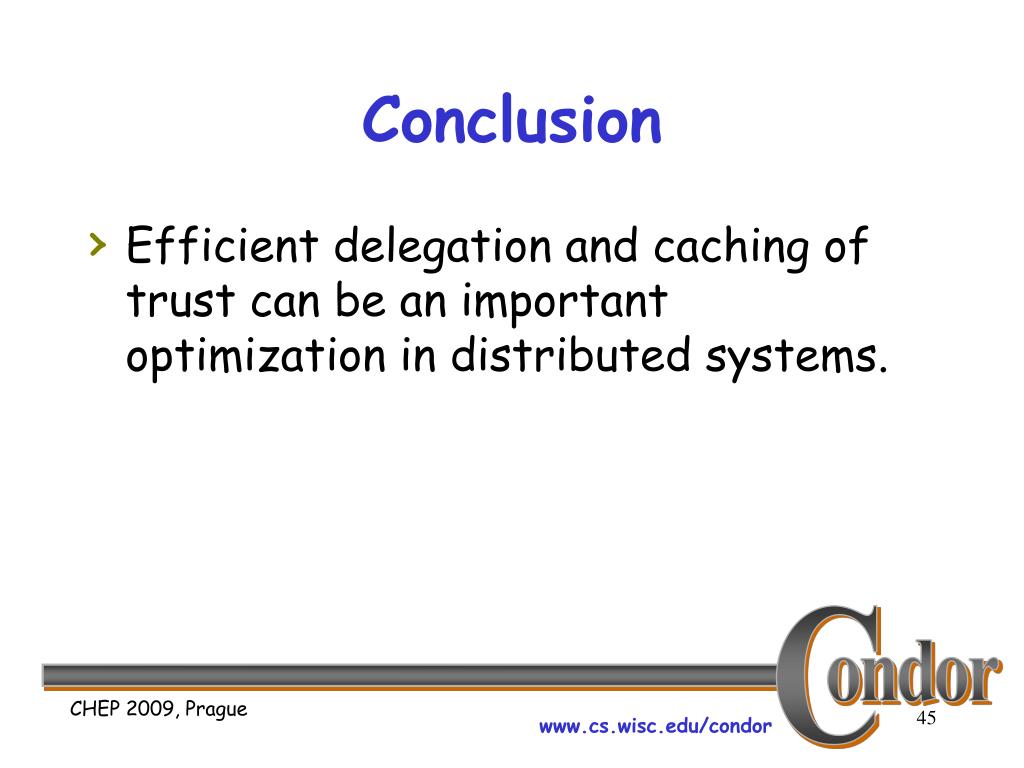 Conclusion

› Efficient delegation and caching of trust can be an important optimization in distributed systems.

Condor

CHEP 2009, Prague

www.cs.wisc.edu/condor

45